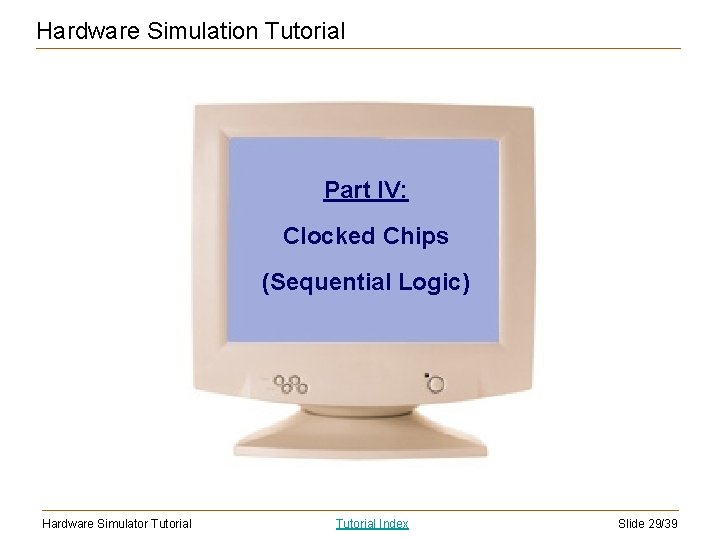 Hardware Simulation Tutorial

Part IV:

Clocked Chips

(Sequential Logic)

Hardware Simulator Tutorial

Tutorial Index

Slide 29/39